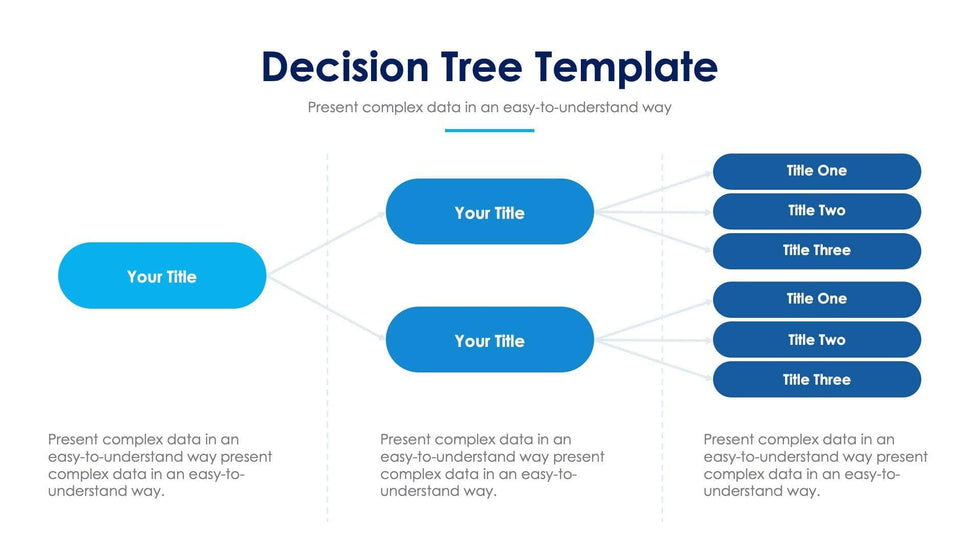 Decision Tree Template

Present complex data in an easy-to-understand way

Your Title

Your Title

Your Title

Title One

Title Two

Title Three

Title One

Title Two

Title Three

Present complex data in an easy-to-understand way present complex data in an easy-to-understand way.

Present complex data in an easy-to-understand way present complex data in an easy-to-understand way.

Present complex data in an easy-to-understand way present complex data in an easy-to-understand way.